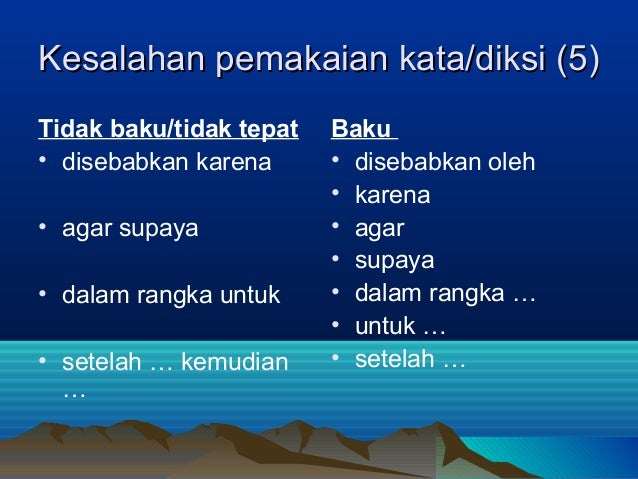 Kesalahan pemakaian kata/diksi (5)

Tidak baku/tidak tepat
• disebabkan karena
• agar supaya
• dalam rangka untuk
• setelah … kemudian …

Baku
• disebabkan oleh
• karena
• agar
• supaya
• dalam rangka …
• untuk …
• setelah …